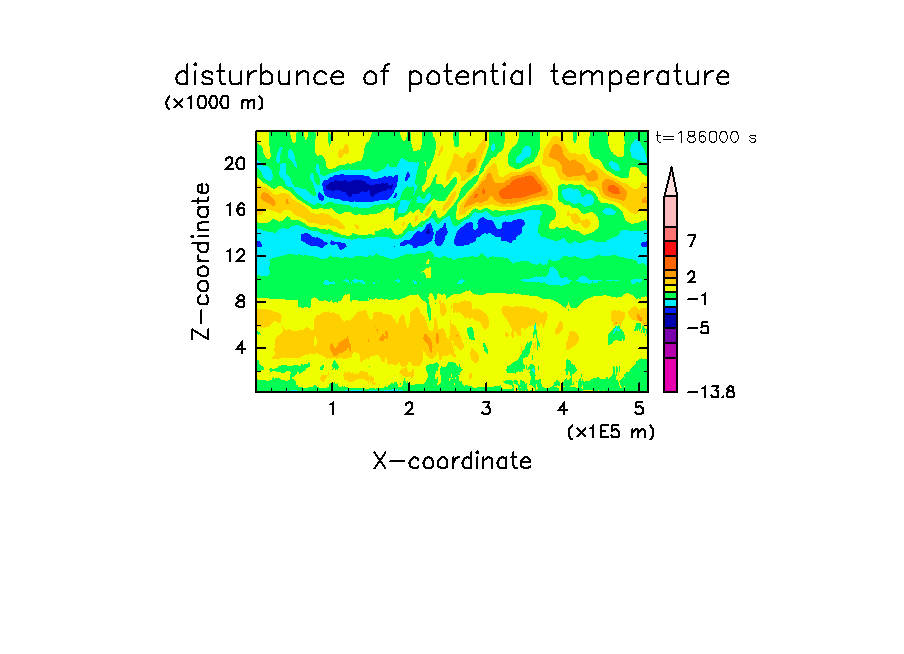 disturbunce of potential temperature
(×1000 m)
t=186000 s
Z-coordinate
20
16
12
8
4
1
2
3
4
5
(×1E5 m)
X-coordinate
7
2
−1
−5
−13.8